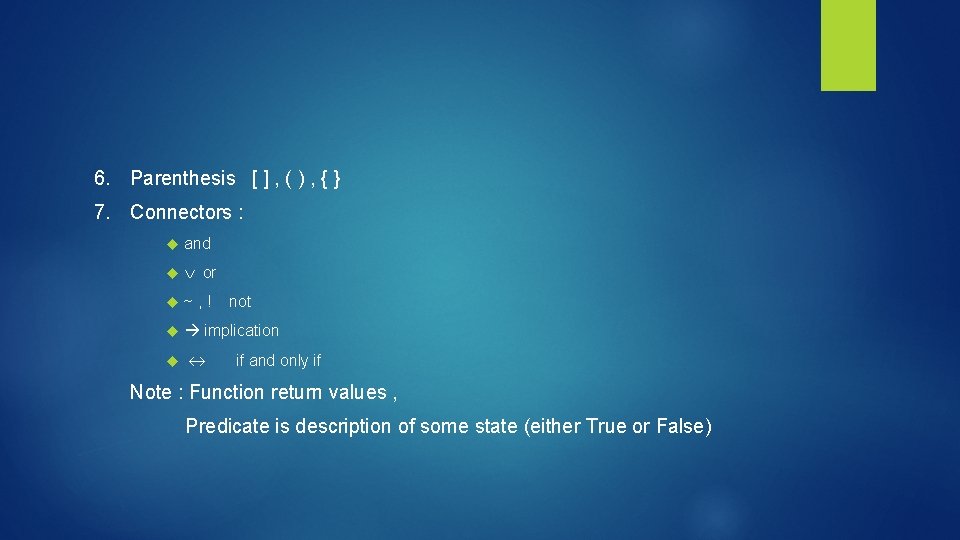 6. Parenthesis [ ] , ( ) , { }

7. Connectors :

and

$\vee$ or

~ , ! not

→ implication

$\leftrightarrow$ if and only if

Note : Function return values ,

Predicate is description of some state (either True or False)